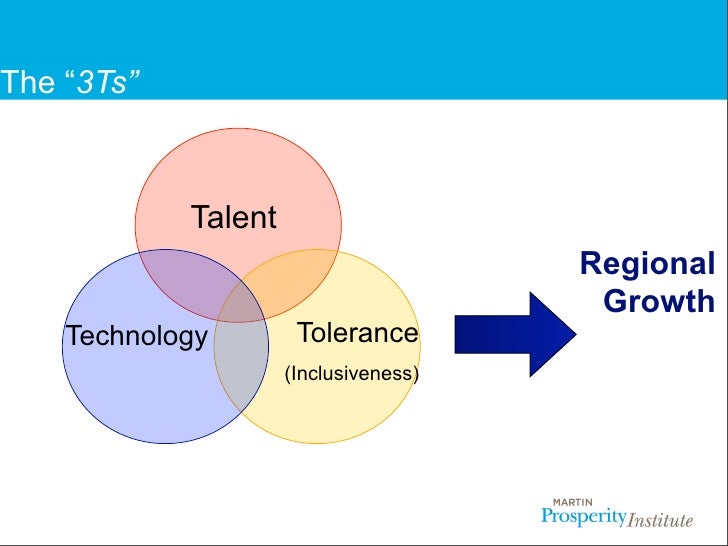 The “3Ts”

Talent

Technology

Tolerance

(Inclusiveness)

Regional Growth

MARTIN
Prosperity Institute